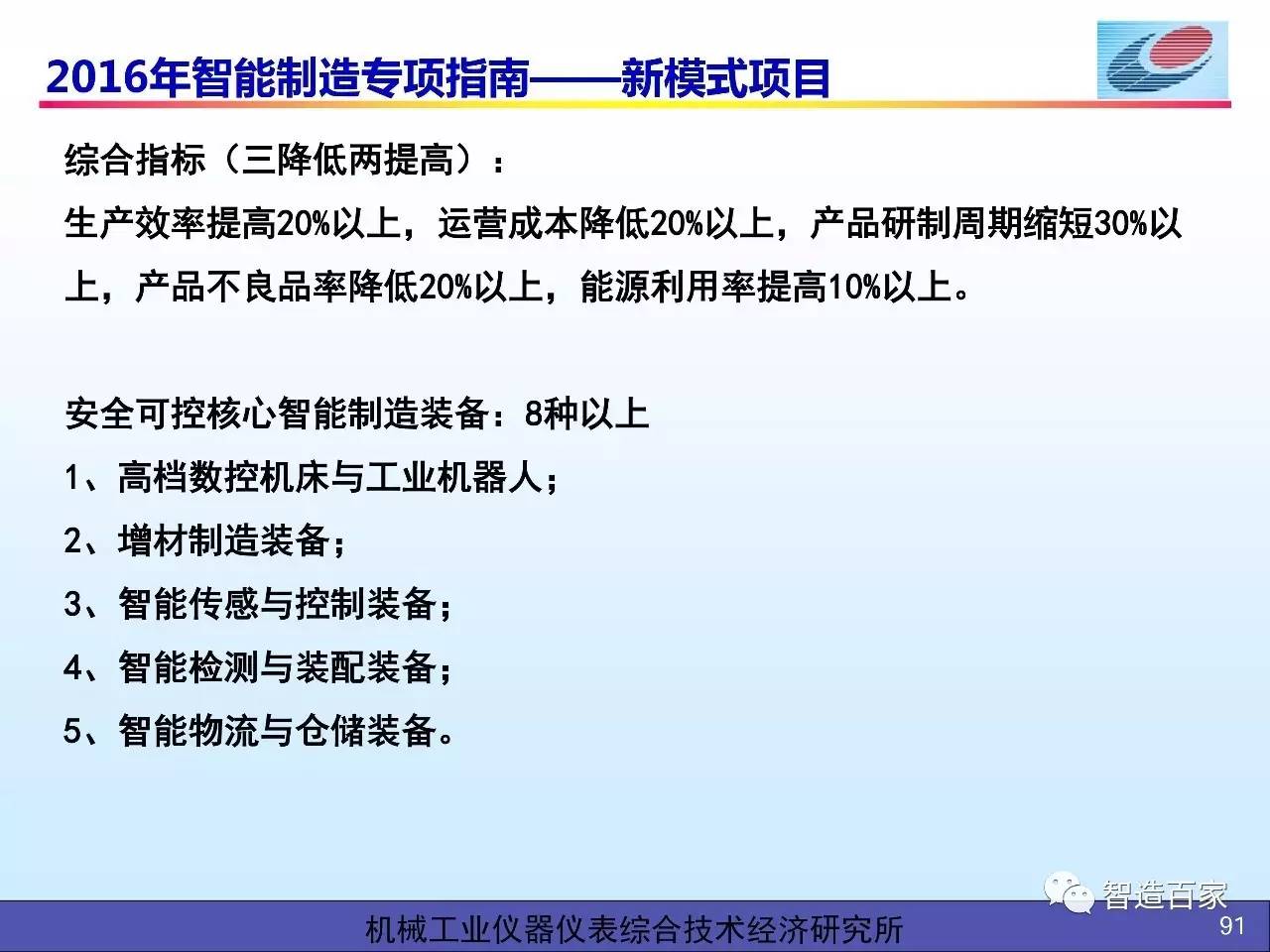 2016年智能制造专项指南——新模式项目

综合指标（三降低两提高）：

生产效率提高20%以上，运营成本降低20%以上，产品研制周期缩短30%以上，产品不良品率降低20%以上，能源利用率提高10%以上。

安全可控核心智能制造装备：8种以上

1、高档数控机床与工业机器人；

2、增材制造装备；

3、智能传感与控制装备；

4、智能检测与装配装备；

5、智能物流与仓储装备。

智造百家

机械工业仪器仪表综合技术经济研究所

91